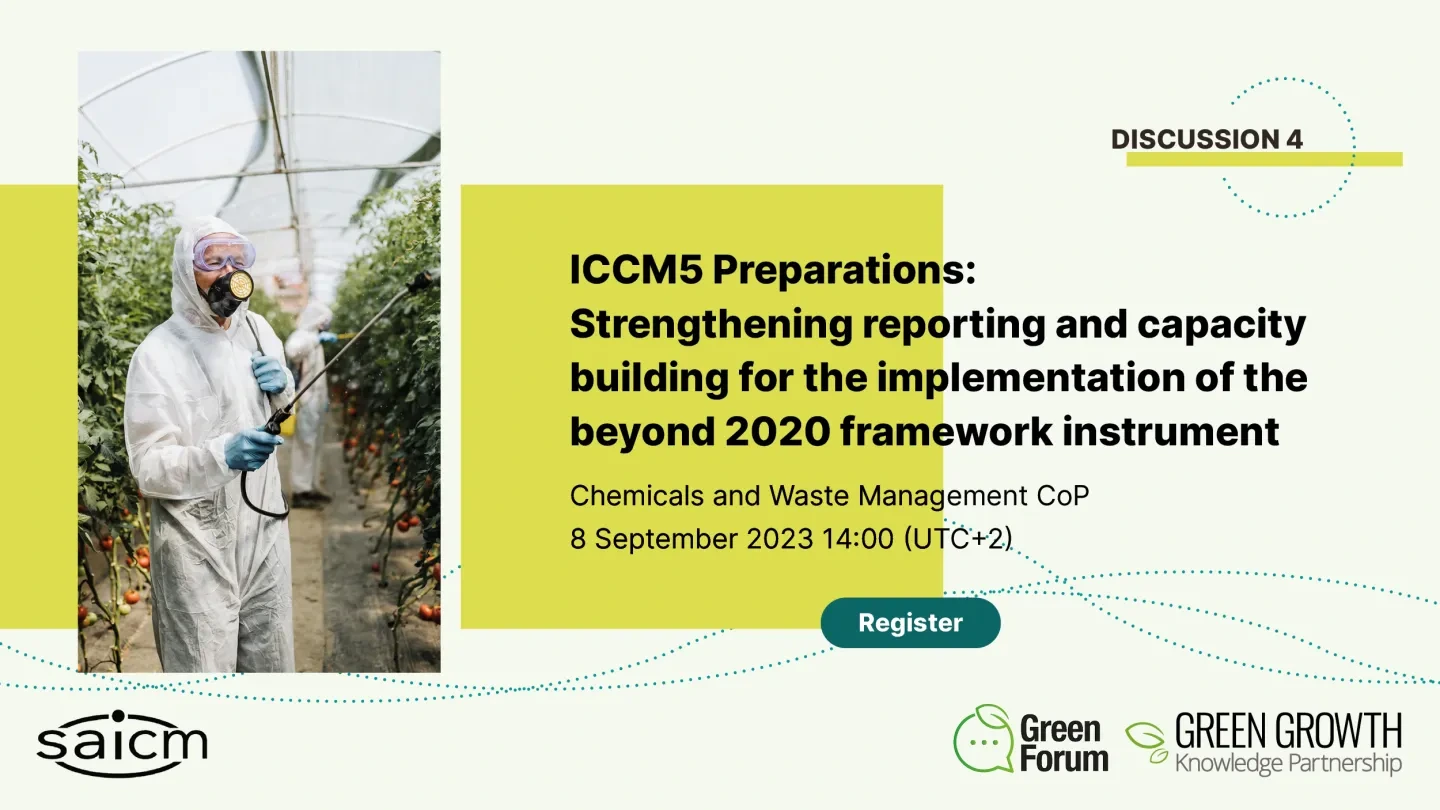 DISCUSSION 4

ICCM5 Preparations: Strengthening reporting and capacity building for the implementation of the beyond 2020 framework instrument

Chemicals and Waste Management CoP
8 September 2023 14:00 (UTC+2)

Register

saicm

Green Forum

GREEN GROWTH
Knowledge Partnership